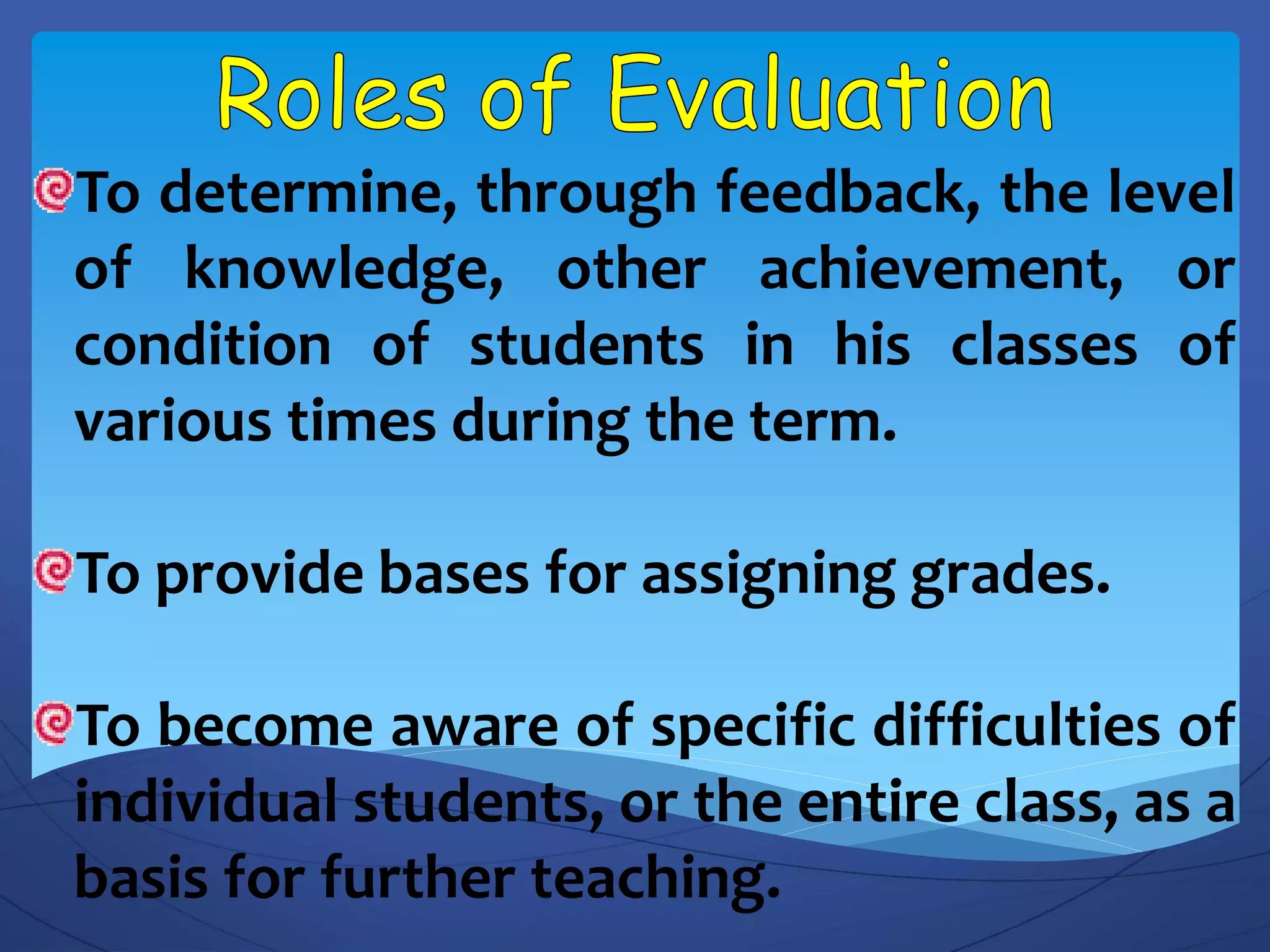 Roles of Evaluation

To determine, through feedback, the level of knowledge, other achievement, or condition of students in his classes of various times during the term.

To provide bases for assigning grades.

To become aware of specific difficulties of individual students, or the entire class, as a basis for further teaching.